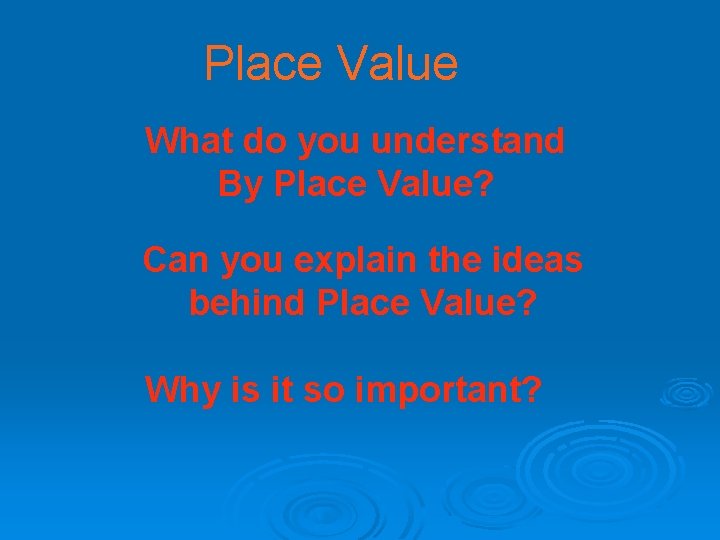 Place Value

What do you understand By Place Value?

Can you explain the ideas behind Place Value?

Why is it so important?